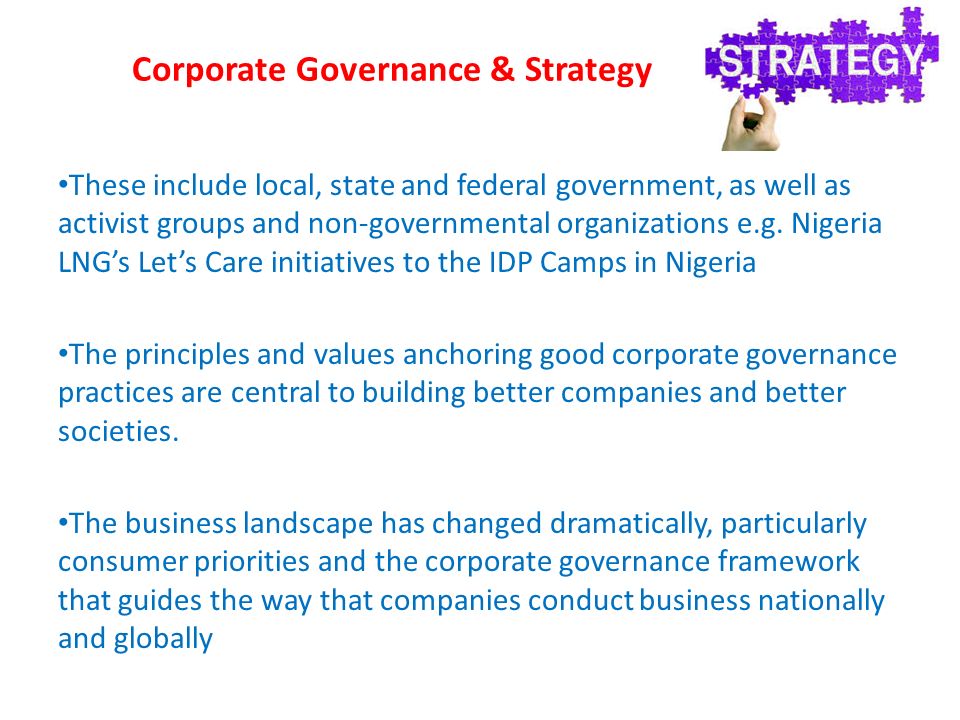 Corporate Governance & Strategy

STRATEGY

•These include local, state and federal government, as well as activist groups and non-governmental organizations e.g. Nigeria LNG's Let's Care initiatives to the IDP Camps in Nigeria

•The principles and values anchoring good corporate governance practices are central to building better companies and better societies.

•The business landscape has changed dramatically, particularly consumer priorities and the corporate governance framework that guides the way that companies conduct business nationally and globally